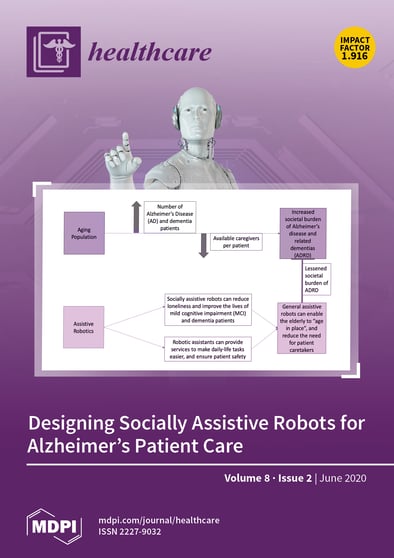 healthcare

IMPACT FACTOR 1.916

Aging Population

Number of Alzheimer's Disease (AD) and dementia patients

Available caregivers per patient

Increased societal burden of Alzheimer's disease and related dementias (ADRD)

Lessened societal burden of ADRD

Assistive Robotics

Socially assistive robots can reduce loneliness and improve the lives of mild cognitive impairment (MCI) and dementia patients

Robotic assistants can provide services to make daily-life tasks easier, and ensure patient safety

General assistive robots can enable the elderly to "age in place", and reduce the need for patient caretakers

Designing Socially Assistive Robots for Alzheimer's Patient Care

Volume 8 · Issue 2 | June 2020

MDPI

mdpi.com/journal/healthcare
ISSN 2227-9032